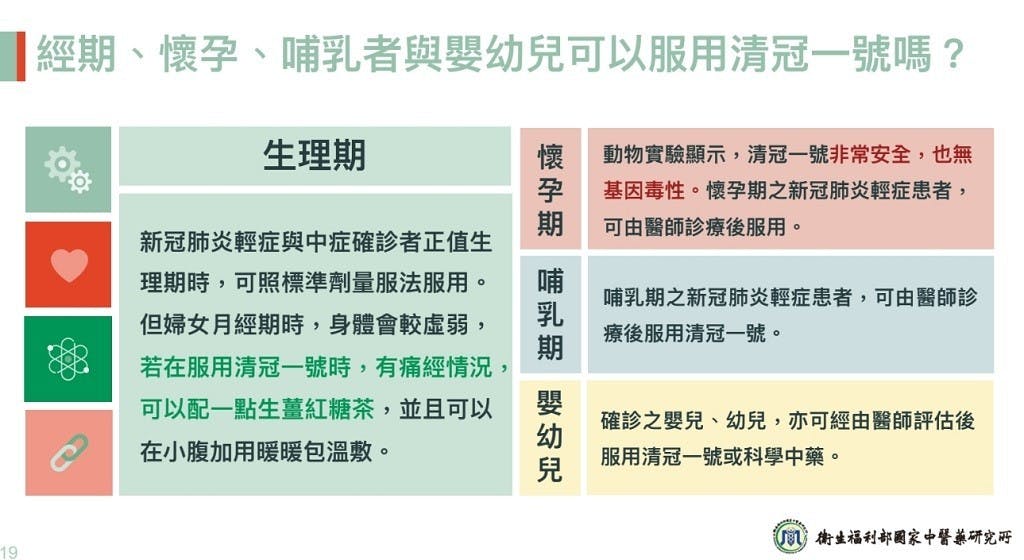 經期、懷孕、哺乳者與嬰幼兒可以服用清冠一號嗎？

生理期

新冠肺炎輕症與中症確診者正值生理期時，可照標準劑量服法服用。但婦女月經期時，身體會較虛弱，若在服用清冠一號時，有痛經情況，可以配一點生薑紅糖茶，並且可以在小腹加用暖暖包溫敷。

懷孕期

動物實驗顯示，清冠一號非常安全，也無基因毒性。懷孕期之新冠肺炎輕症患者，可由醫師診療後服用。

哺乳期

哺乳期之新冠肺炎輕症患者，可由醫師診療後服用清冠一號。

嬰幼兒

確診之嬰兒、幼兒，亦可經由醫師評估後服用清冠一號或科學中藥。

19

衛生福利部國家中醫藥研究所